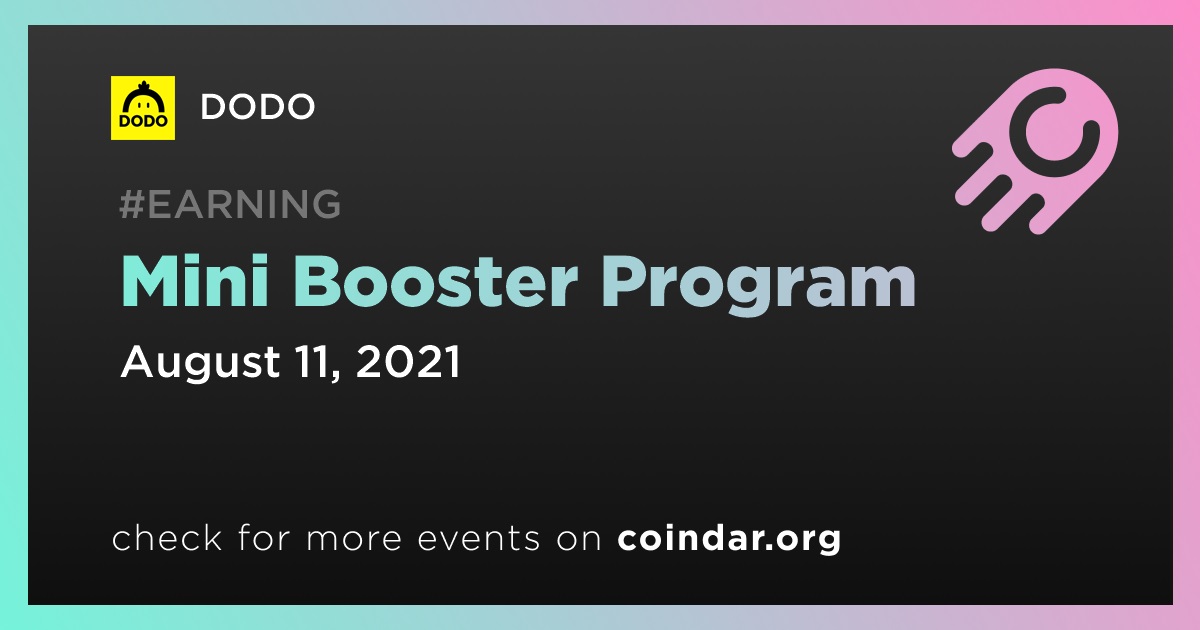 DODO

DODO

#EARNING

Mini Booster Program

August 11, 2021

check for more events on coindar.org